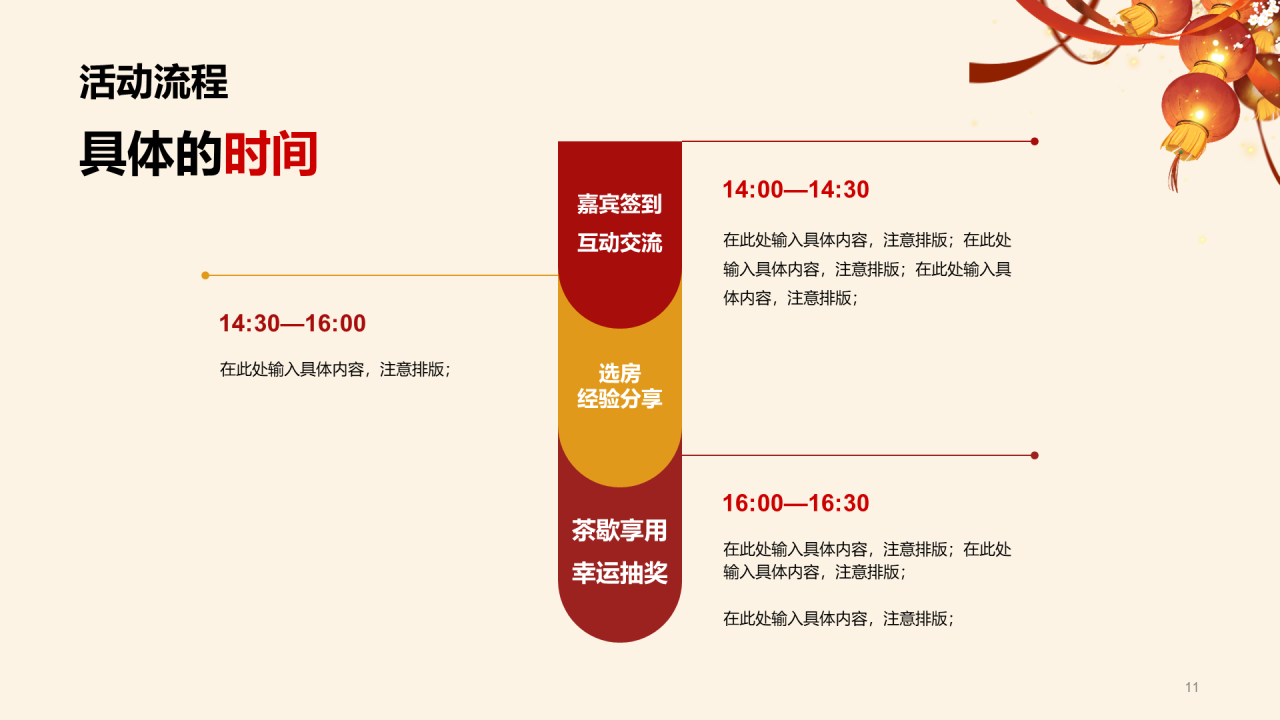 活动流程

具体的时间

嘉宾签到
互动交流

14:00—14:30

在此处输入具体内容，注意排版；在此处输入具体内容，注意排版；在此处输入具体内容，注意排版；

14:30—16:00

在此处输入具体内容，注意排版；

选房
经验分享

茶歇享用
幸运抽奖

16:00—16:30

在此处输入具体内容，注意排版；在此处输入具体内容，注意排版；

在此处输入具体内容，注意排版；

11